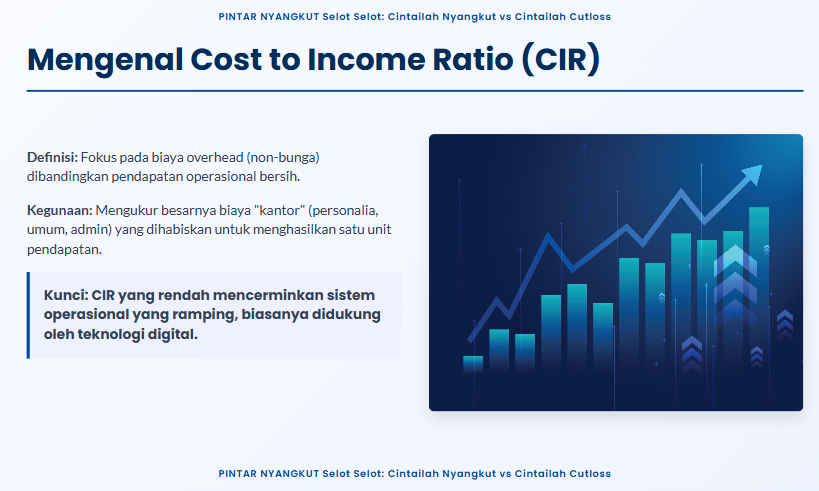 PINTAR NYANGKUT Selot Selot: Cintailah Nyangkut vs Cintailah Cutloss

Mengenal Cost to Income Ratio (CIR)

Definisi: Fokus pada biaya overhead (non-bunga) dibandingkan pendapatan operasional bersih.

Kegunaan: Mengukur besarnya biaya "kantor" (personalia, umum, admin) yang dihabiskan untuk menghasilkan satu unit pendapatan.

Kunci: CIR yang rendah mencerminkan sistem operasional yang ramping, biasanya didukung oleh teknologi digital.

PINTAR NYANGKUT Selot Selot: Cintailah Nyangkut vs Cintailah Cutloss